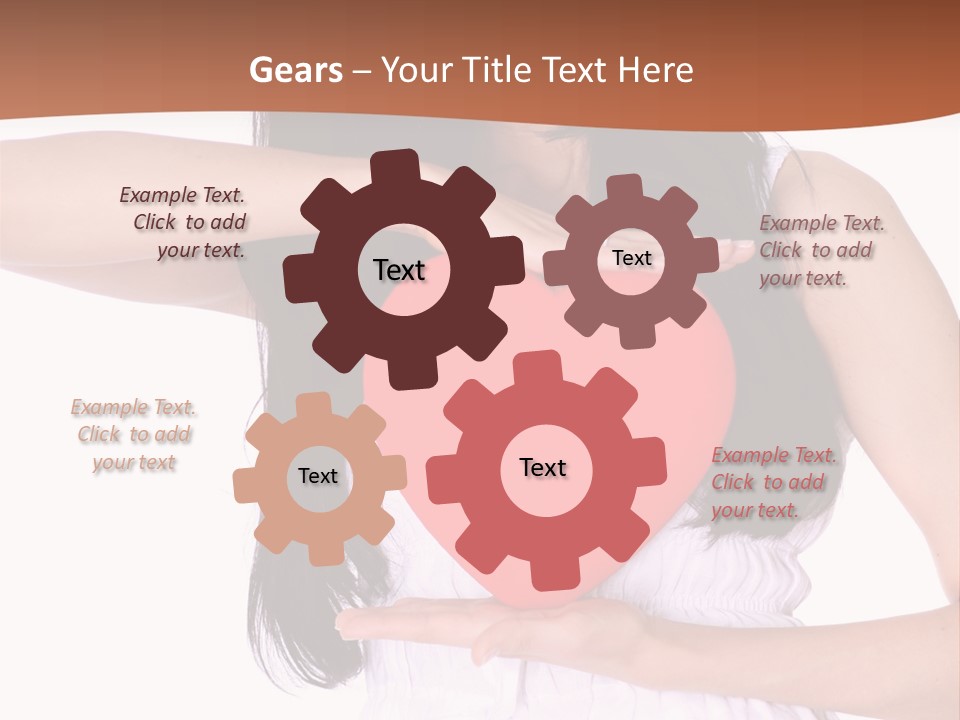 Gears – Your Title Text Here

Example Text. Click to add your text.

Text

Text

Example Text. Click to add your text.

Example Text. Click to add your text

Text

Text

Example Text. Click to add your text.